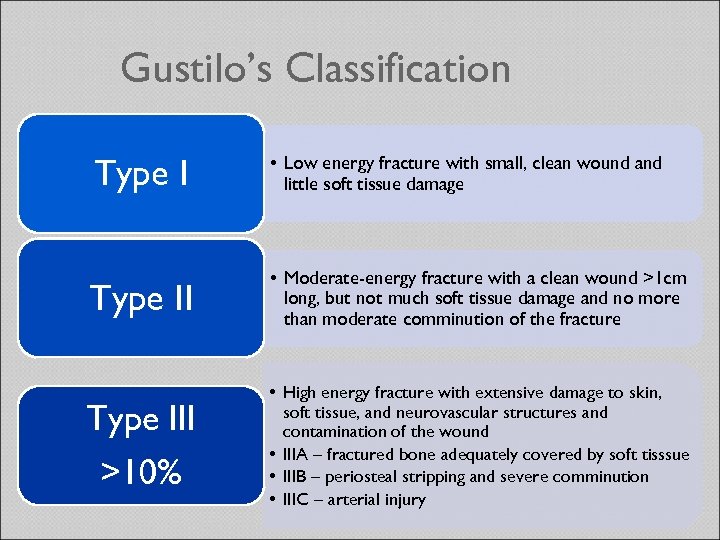 Gustilo's Classification

Type I

• Low energy fracture with small, clean wound and little soft tissue damage

Type II

• Moderate-energy fracture with a clean wound >1cm long, but not much soft tissue damage and no more than moderate comminution of the fracture

Type III
>10%

• High energy fracture with extensive damage to skin, soft tissue, and neurovascular structures and contamination of the wound
• IIIA – fractured bone adequately covered by soft tisssue
• IIIB – periosteal stripping and severe comminution
• IIIC – arterial injury